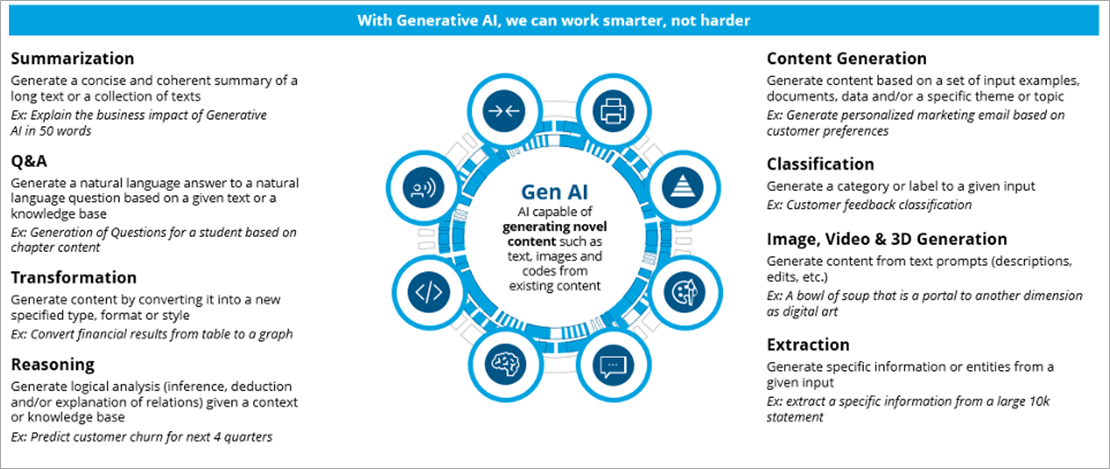 With Generative AI, we can work smarter, not harder

Summarization
Generate a concise and coherent summary of a long text or a collection of texts
Ex: Explain the business impact of Generative AI in 50 words

Q&A
Generate a natural language answer to a natural language question based on a given text or a knowledge base
Ex: Generation of Questions for a student based on chapter content

Transformation
Generate content by converting it into a new specified type, format or style
Ex: Convert financial results from table to a graph

Reasoning
Generate logical analysis (inference, deduction and/or explanation of relations) given a context or knowledge base
Ex: Predict customer churn for next 4 quarters

Gen AI
AI capable of generating novel content such as text, images and codes from existing content

Content Generation
Generate content based on a set of input examples, documents, data and/or a specific theme or topic
Ex: Generate personalized marketing email based on customer preferences

Classification
Generate a category or label to a given input
Ex: Customer feedback classification

Image, Video & 3D Generation
Generate content from text prompts (descriptions, edits, etc.)
Ex: A bowl of soup that is a portal to another dimension as digital art

Extraction
Generate specific information or entities from a given input
Ex: extract a specific information from a large 10k statement